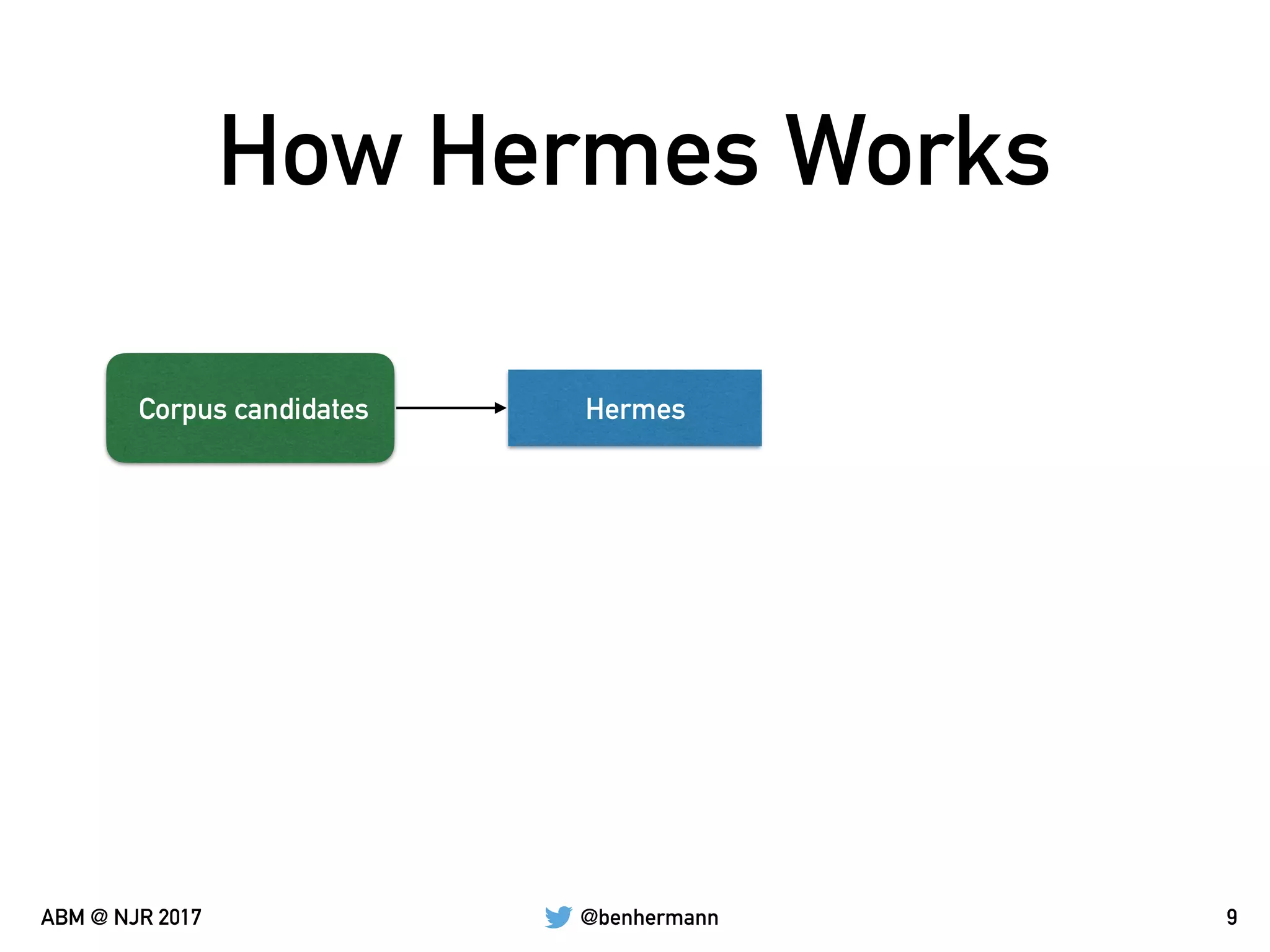 How Hermes Works

Corpus candidates

Hermes

ABM @ NJR 2017

@benhermann

9